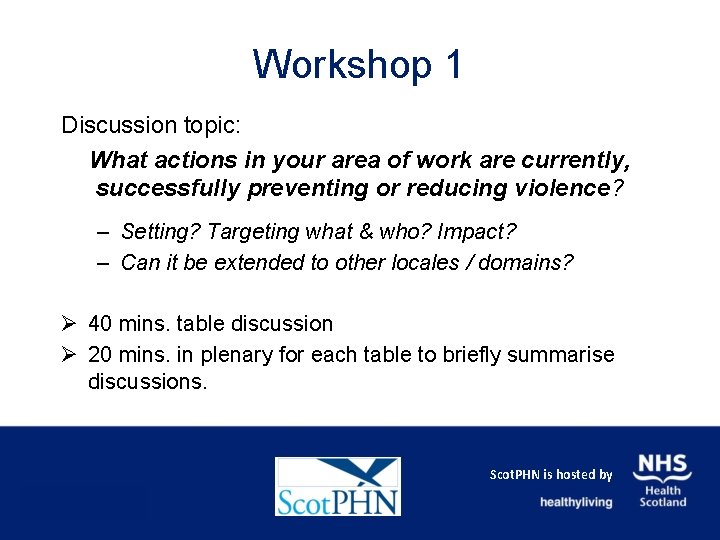 Workshop 1

Discussion topic:

What actions in your area of work are currently, successfully preventing or reducing violence?

– Setting? Targeting what & who? Impact?
– Can it be extended to other locales / domains?

➢ 40 mins. table discussion
➢ 20 mins. in plenary for each table to briefly summarise discussions.

ScotPHN

ScotPHN is hosted by

healthyliving

NHS Health Scotland